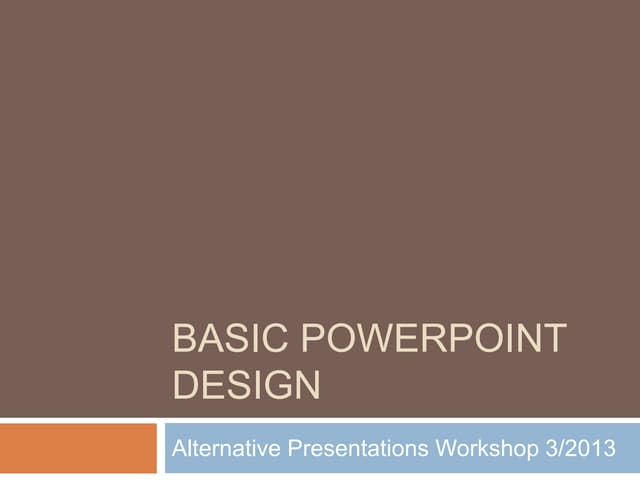 BASIC POWERPOINT DESIGN

Alternative Presentations Workshop 3/2013